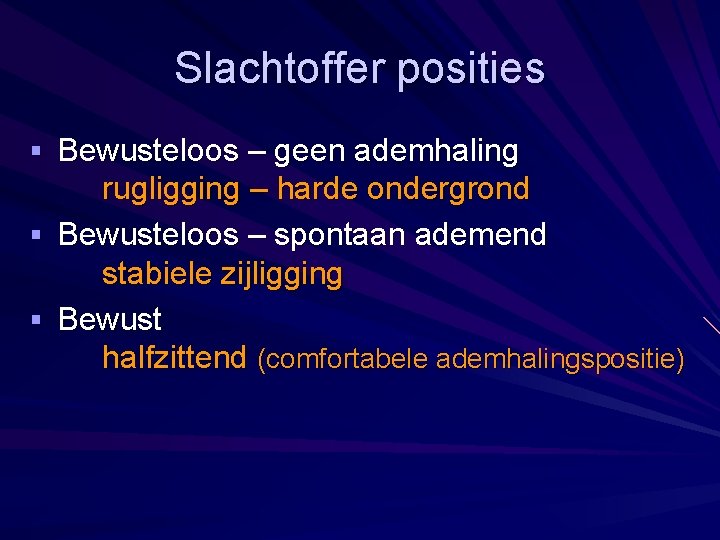 Slachtoffer posities

• Bewusteloos – geen ademhaling
rugligging – harde ondergrond

• Bewusteloos – spontaan ademend
stabiele zijligging

• Bewust
halfzittend (comfortabele ademhalingspositie)